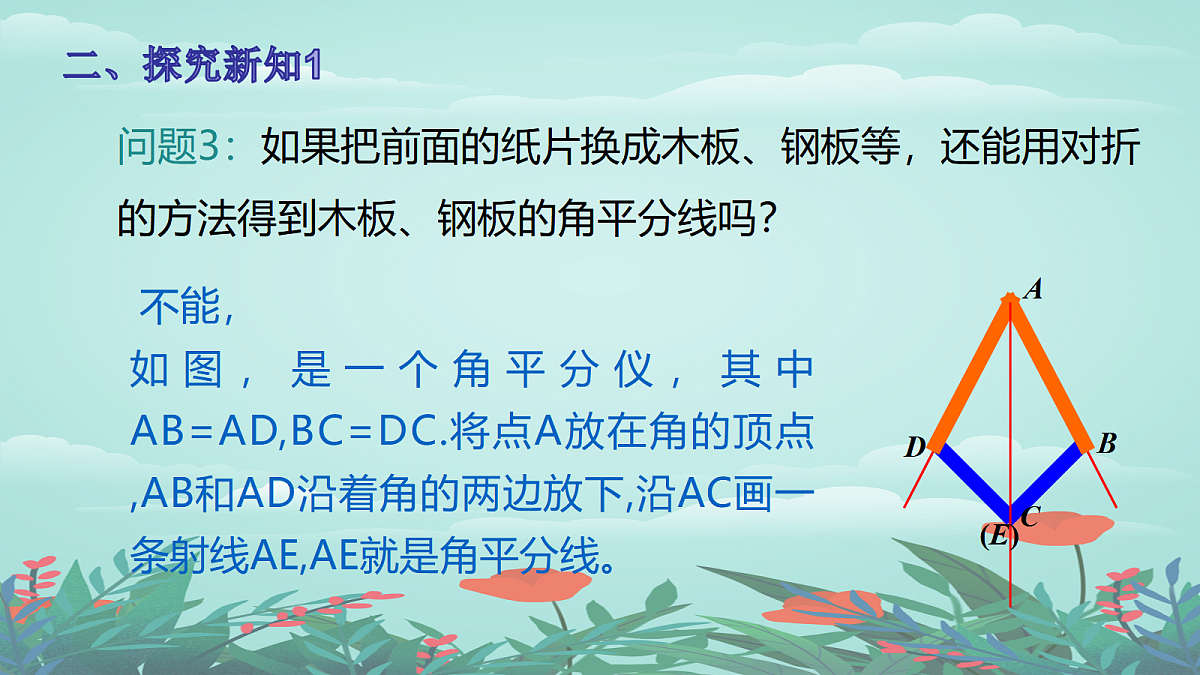 二、探究新知1

问题3：如果把前面的纸片换成木板、钢板等，还能用对折的方法得到木板、钢板的角平分线吗？

不能，

如图，是一个角平分仪，其中AB=AD,BC=DC.将点A放在角的顶点,AB和AD沿着角的两边放下,沿AC画一条射线AE,AE就是角平分线。

A
D
B
C
(E)